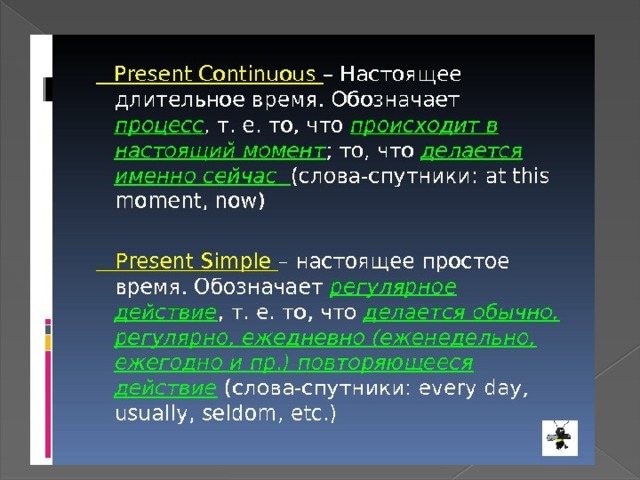 Present Continuous – Настоящее длительное время. Обозначает процесс, т. е. то, что происходит в настоящий момент; то, что делается именно сейчас (слова-спутники: at this moment, now)

Present Simple – настоящее простое время. Обозначает регулярное действие, т. е. то, что делается обычно, регулярно, ежедневно (еженедельно, ежегодно и пр.) повторяющееся действие (слова-спутники: every day, usually, seldom, etc.)